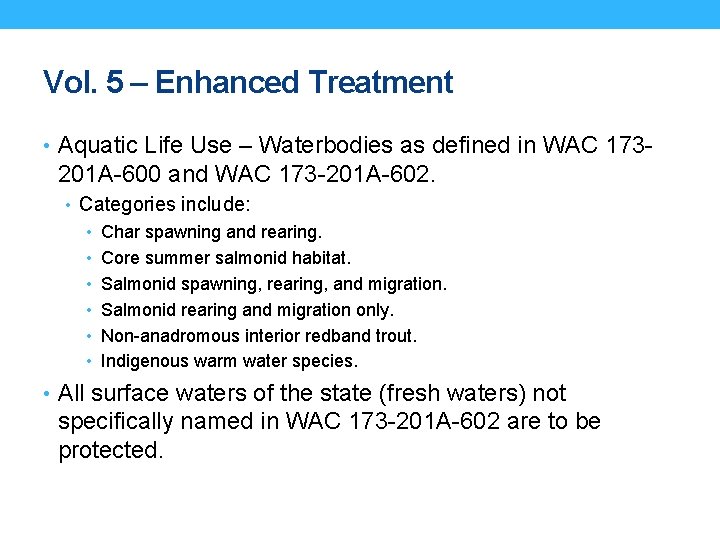 Vol. 5 – Enhanced Treatment

• Aquatic Life Use – Waterbodies as defined in WAC 173-201A-600 and WAC 173-201A-602.
  • Categories include:
    • Char spawning and rearing.
    • Core summer salmonid habitat.
    • Salmonid spawning, rearing, and migration.
    • Salmonid rearing and migration only.
    • Non-anadromous interior redband trout.
    • Indigenous warm water species.
• All surface waters of the state (fresh waters) not specifically named in WAC 173-201A-602 are to be protected.